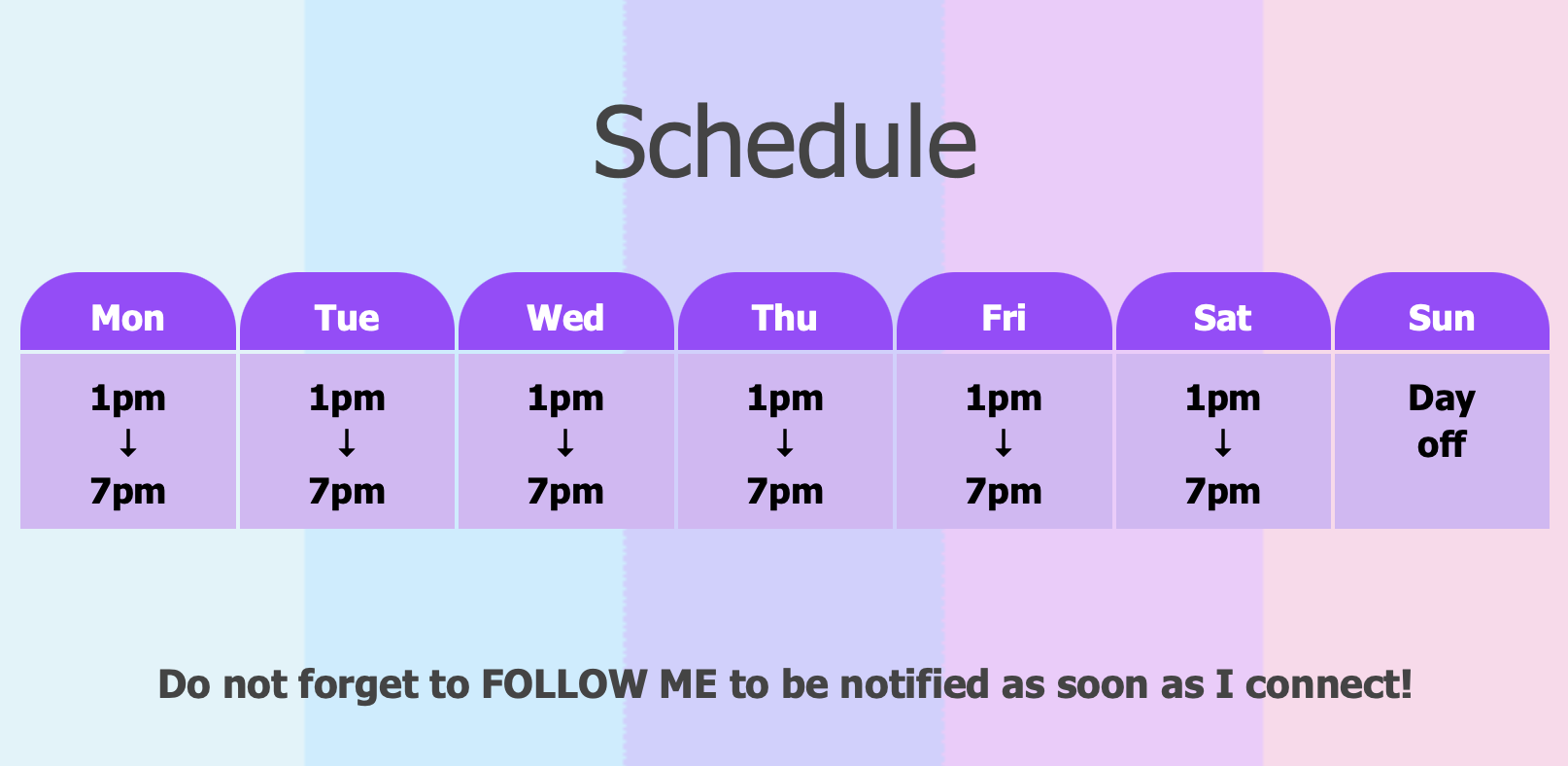 Schedule

| Mon | Tue | Wed | Thu | Fri | Sat | Sun |
|---|---|---|---|---|---|---|
| 1pm ↓ 7pm | 1pm ↓ 7pm | 1pm ↓ 7pm | 1pm ↓ 7pm | 1pm ↓ 7pm | 1pm ↓ 7pm | Day off |

Do not forget to FOLLOW ME to be notified as soon as I connect!